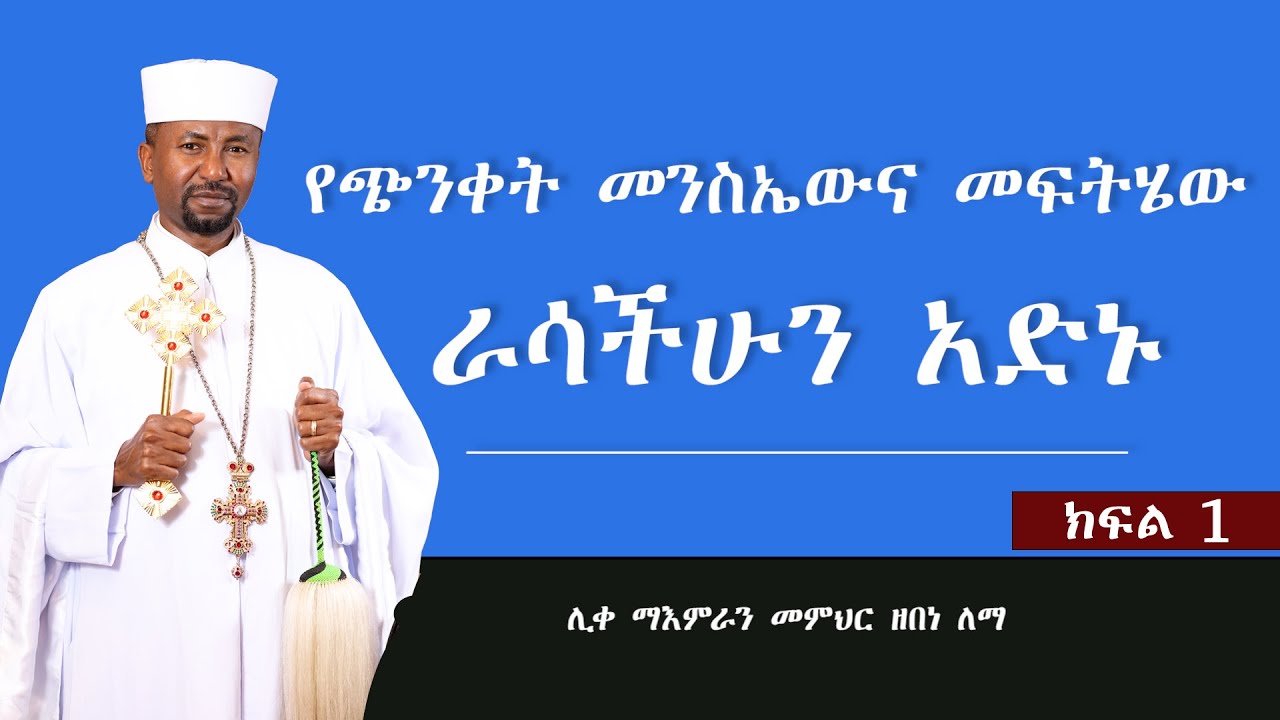 የጭንቀት መንስኤውና መፍትሄው

ራሳችሁን አድኑ

ክፍል 1

ሊቀ ማእምራን መምህር ዘበነ ለማ